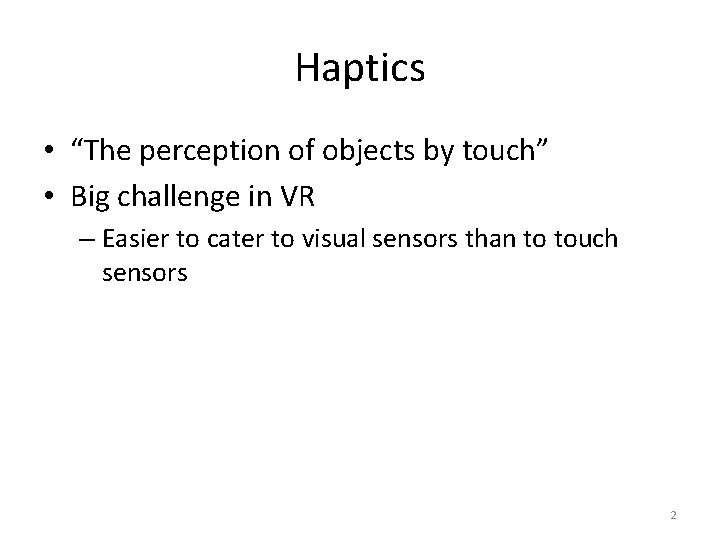 Haptics

• “The perception of objects by touch”
• Big challenge in VR
  – Easier to cater to visual sensors than to touch sensors

2